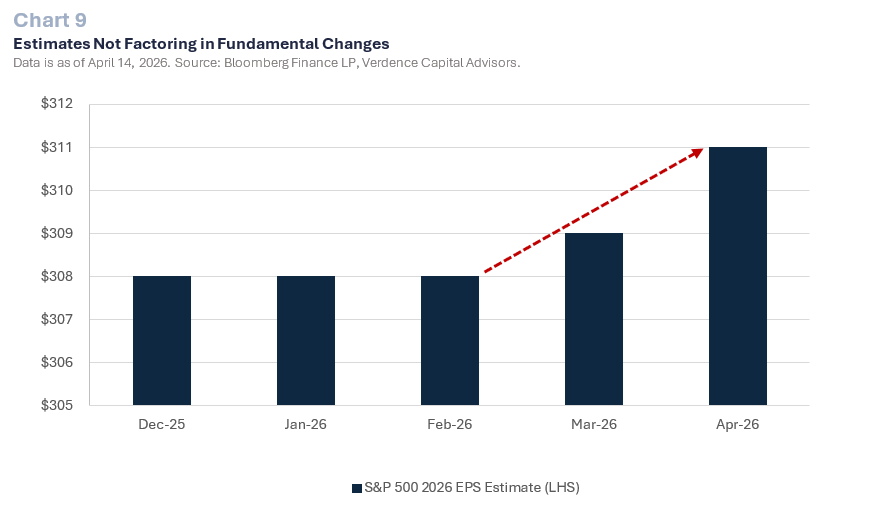 Chart 9
Estimates Not Factoring in Fundamental Changes
Data is as of April 14, 2026. Source: Bloomberg Finance LP, Verdence Capital Advisors.

$312
$311
$310
$309
$308
$307
$306
$305

Dec-25
Jan-26
Feb-26
Mar-26
Apr-26

S&P 500 2026 EPS Estimate (LHS)